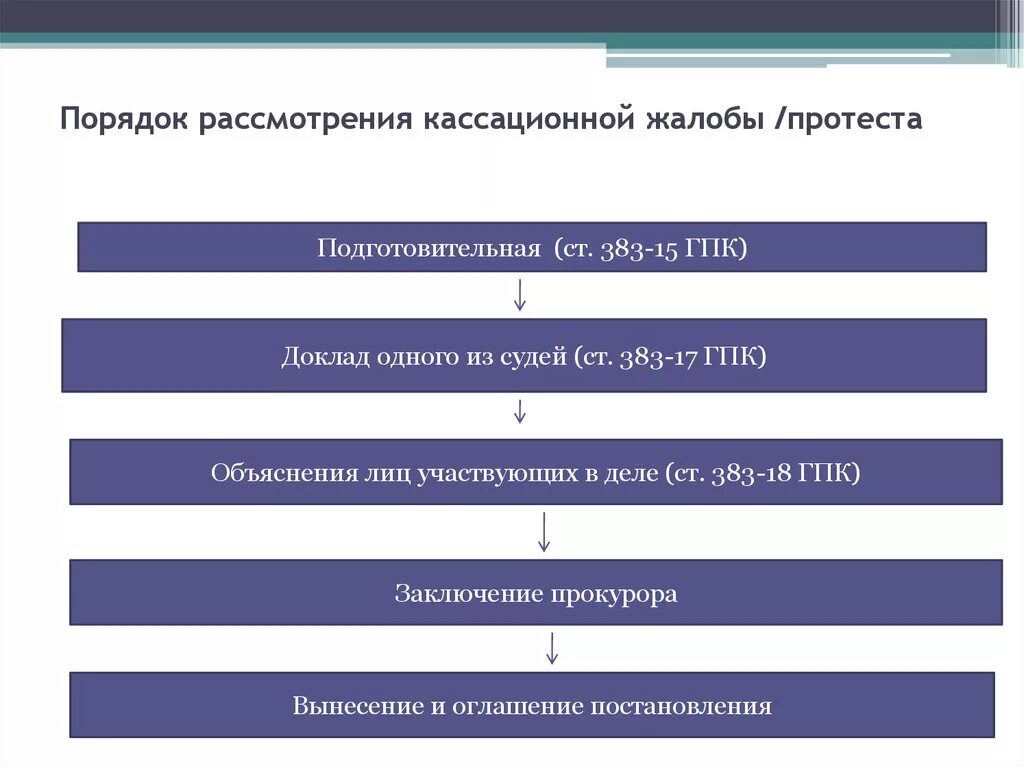 Порядок рассмотрения кассационной жалобы /протеста

Подготовительная (ст. 383-15 ГПК)

Доклад одного из судей (ст. 383-17 ГПК)

Объяснения лиц участвующих в деле (ст. 383-18 ГПК)

Заключение прокурора

Вынесение и оглашение постановления